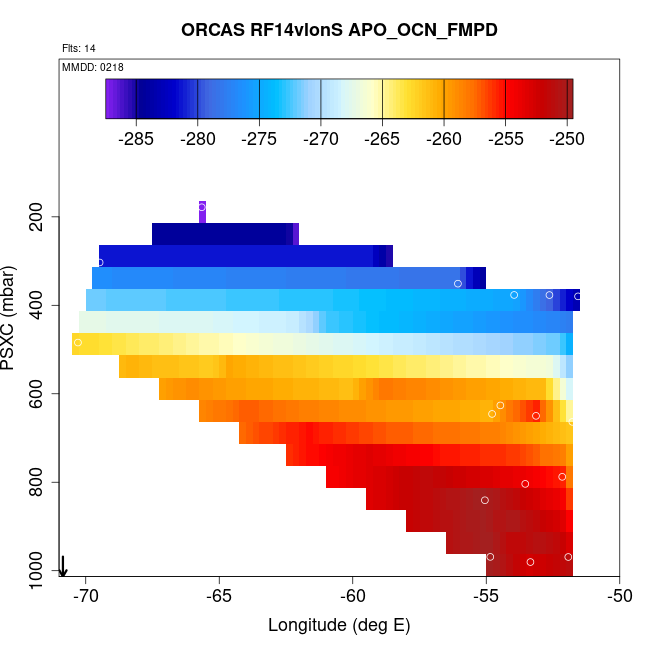 ORCAS RF14vlonS APO_OCN_FMPD

Flts: 14

MMDD: 0218

-285 -280 -275 -270 -265 -260 -255 -250

PSXC (mbar)

200
400
600
800
1000

-70 -65 -60 -55 -50

Longitude (deg E)